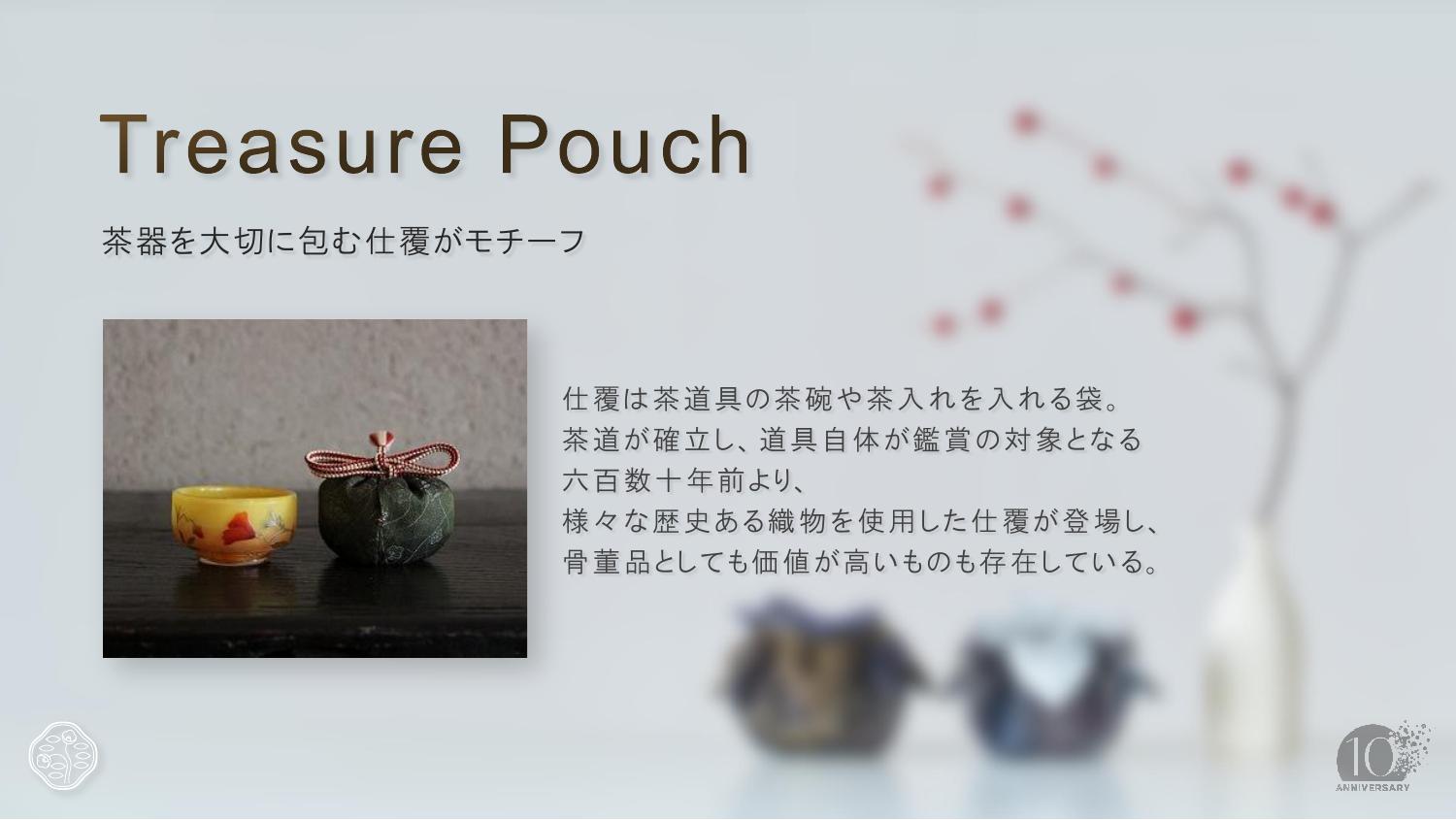 Treasure Pouch

茶器を大切に包む仕覆がモチーフ

仕覆は茶道具の茶碗や茶入れを入れる袋。
茶道が確立し、道具自体が鑑賞の対象となる
六百数十年前より、
様々な歴史ある織物を使用した仕覆が登場し、
骨董品としても価値が高いものも存在している。

10
ANNIVERSARY